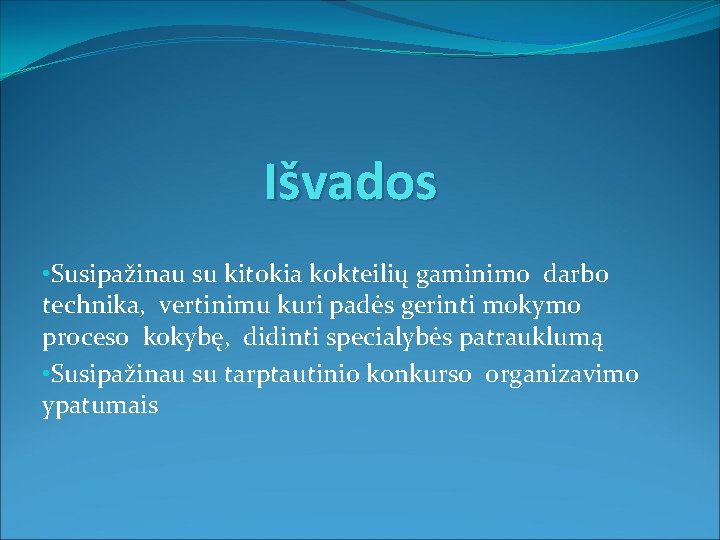 Išvados

•Susipažinau su kitokia kokteilių gaminimo darbo technika, vertinimu kuri padės gerinti mokymo proceso kokybę, didinti specialybės patrauklumą

•Susipažinau su tarptautinio konkurso organizavimo ypatumais